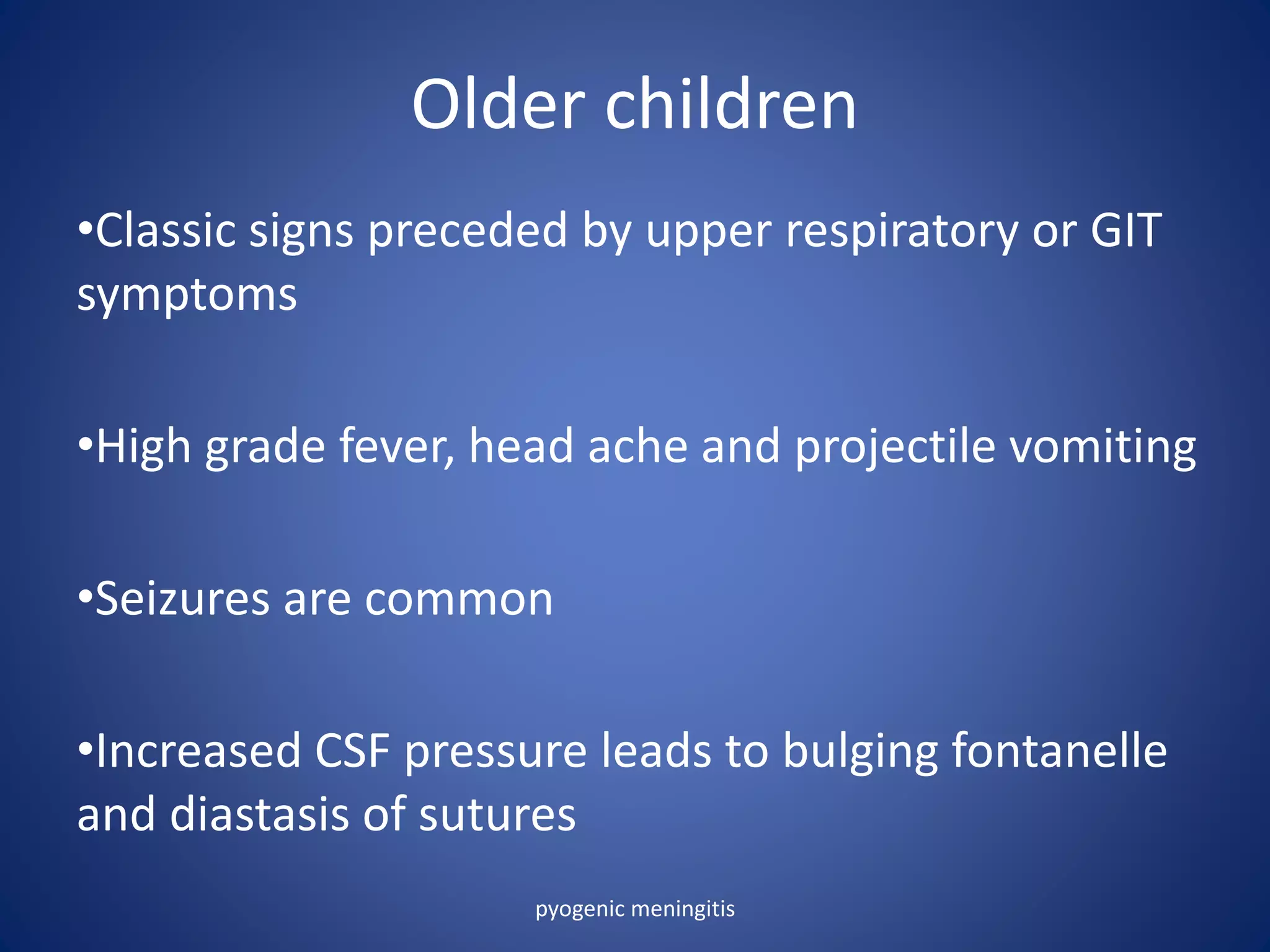 Older children

•Classic signs preceded by upper respiratory or GIT symptoms

•High grade fever, head ache and projectile vomiting

•Seizures are common

•Increased CSF pressure leads to bulging fontanelle and diastasis of sutures

pyogenic meningitis